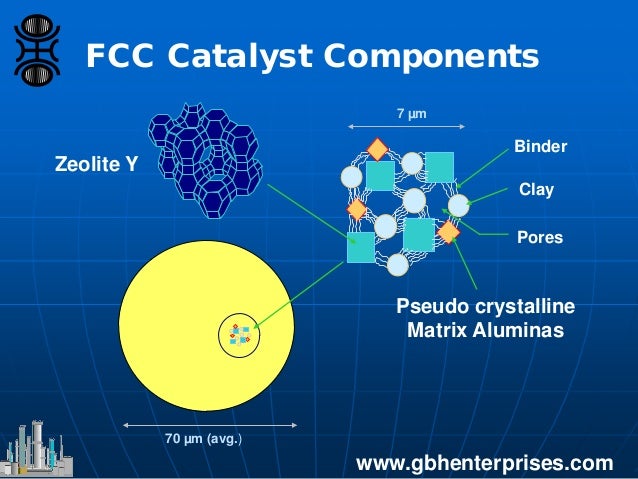 FCC Catalyst Components

Zeolite Y

7 µm

Binder

Clay

Pores

Pseudo crystalline Matrix Aluminas

70 µm (avg.)

www.gbhenterprises.com